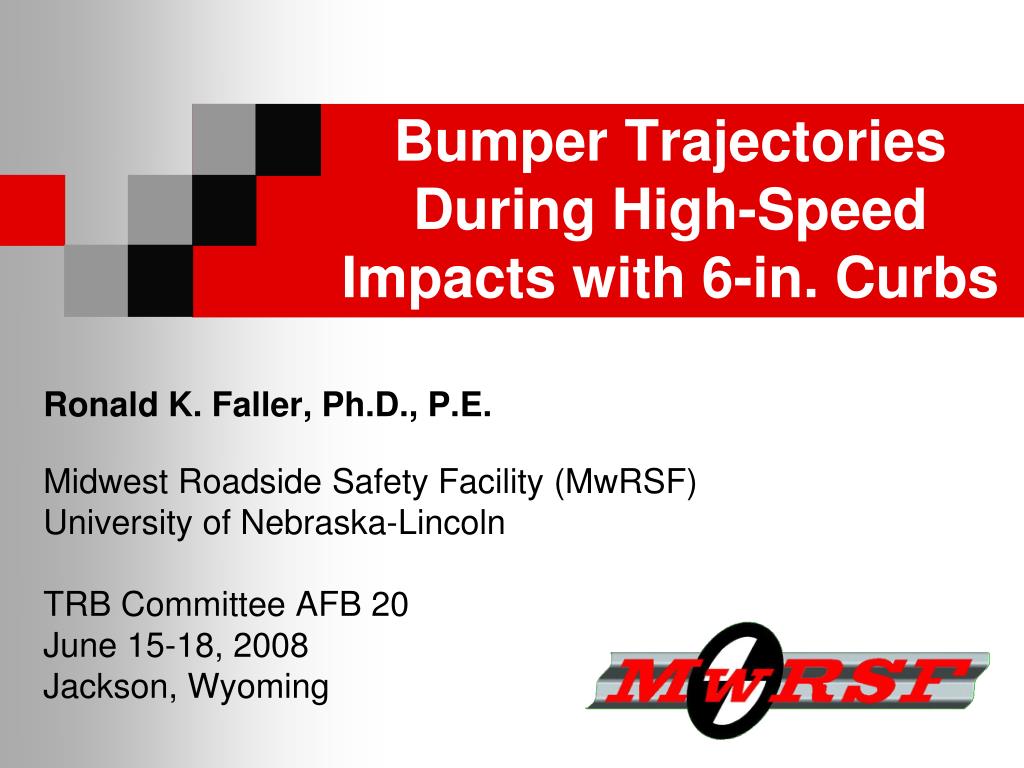 Bumper Trajectories During High-Speed Impacts with 6-in. Curbs

Ronald K. Faller, Ph.D., P.E.

Midwest Roadside Safety Facility (MwRSF)
University of Nebraska-Lincoln

TRB Committee AFB 20
June 15-18, 2008
Jackson, Wyoming

MwRSF